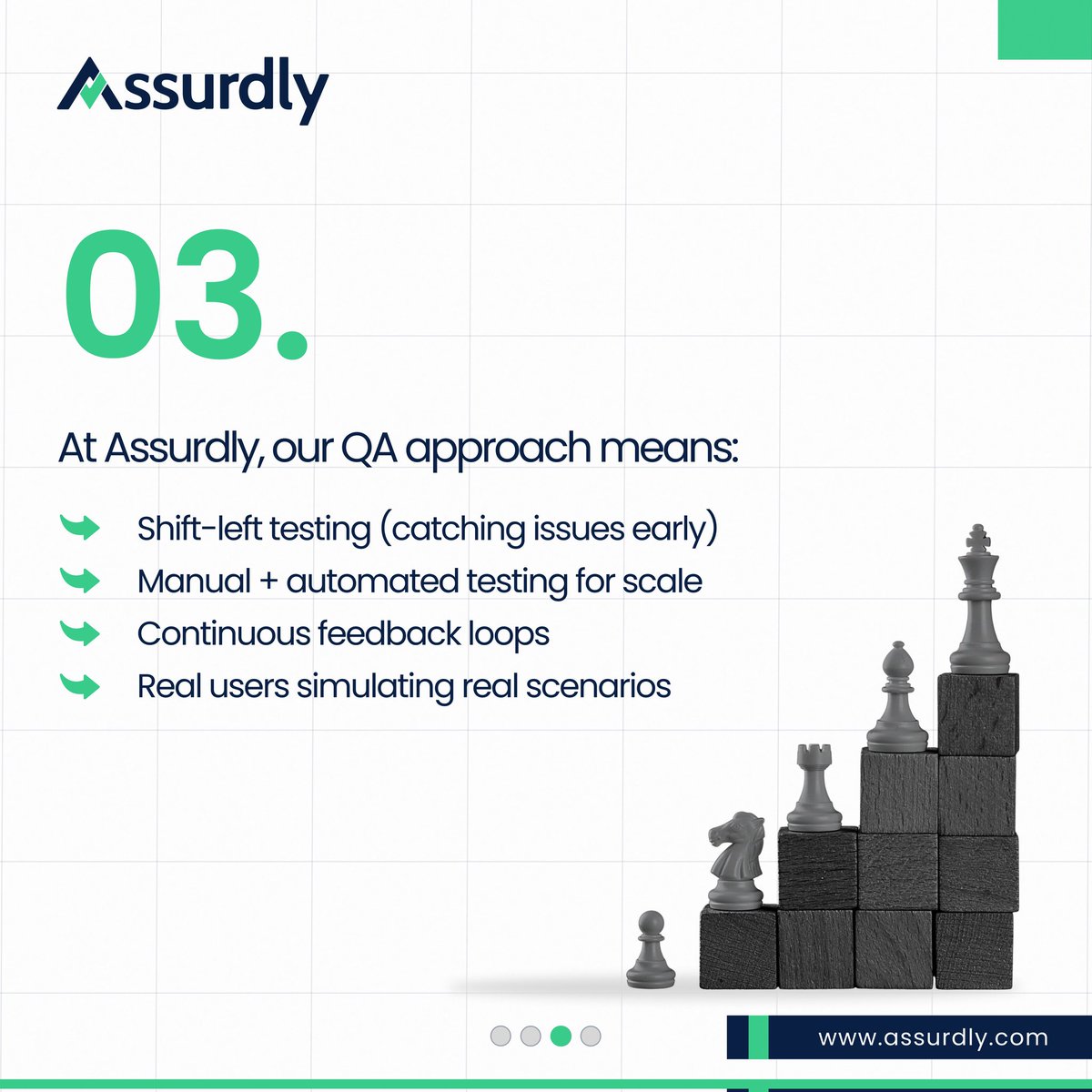 Assurdly

03.

At Assurdly, our QA approach means:

Shift-left testing (catching issues early)
Manual + automated testing for scale
Continuous feedback loops
Real users simulating real scenarios

www.assurdly.com